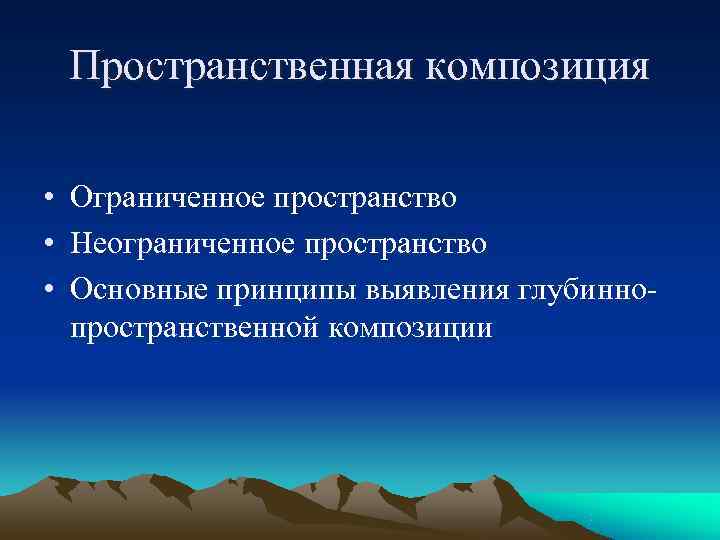 Пространственная композиция

• Ограниченное пространство
• Неограниченное пространство
• Основные принципы выявления глубинно-пространственной композиции